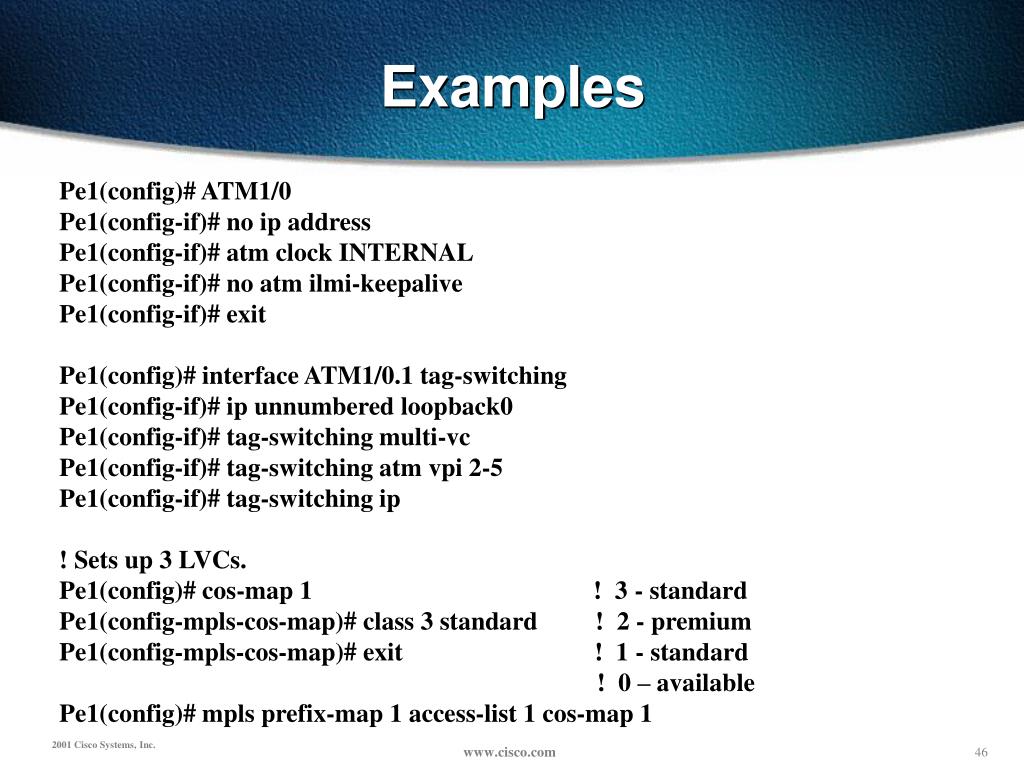 Examples

Pe1(config)# ATM1/0
Pe1(config-if)# no ip address
Pe1(config-if)# atm clock INTERNAL
Pe1(config-if)# no atm ilmi-keepalive
Pe1(config-if)# exit

Pe1(config)# interface ATM1/0.1 tag-switching
Pe1(config-if)# ip unnumbered loopback0
Pe1(config-if)# tag-switching multi-vc
Pe1(config-if)# tag-switching atm vpi 2-5
Pe1(config-if)# tag-switching ip

! Sets up 3 LVCs.
Pe1(config)# cos-map 1 ! 3 - standard
Pe1(config-mpls-cos-map)# class 3 standard ! 2 - premium
Pe1(config-mpls-cos-map)# exit ! 1 - standard
! 0 – available
Pe1(config)# mpls prefix-map 1 access-list 1 cos-map 1

2001 Cisco Systems, Inc.
www.cisco.com
46